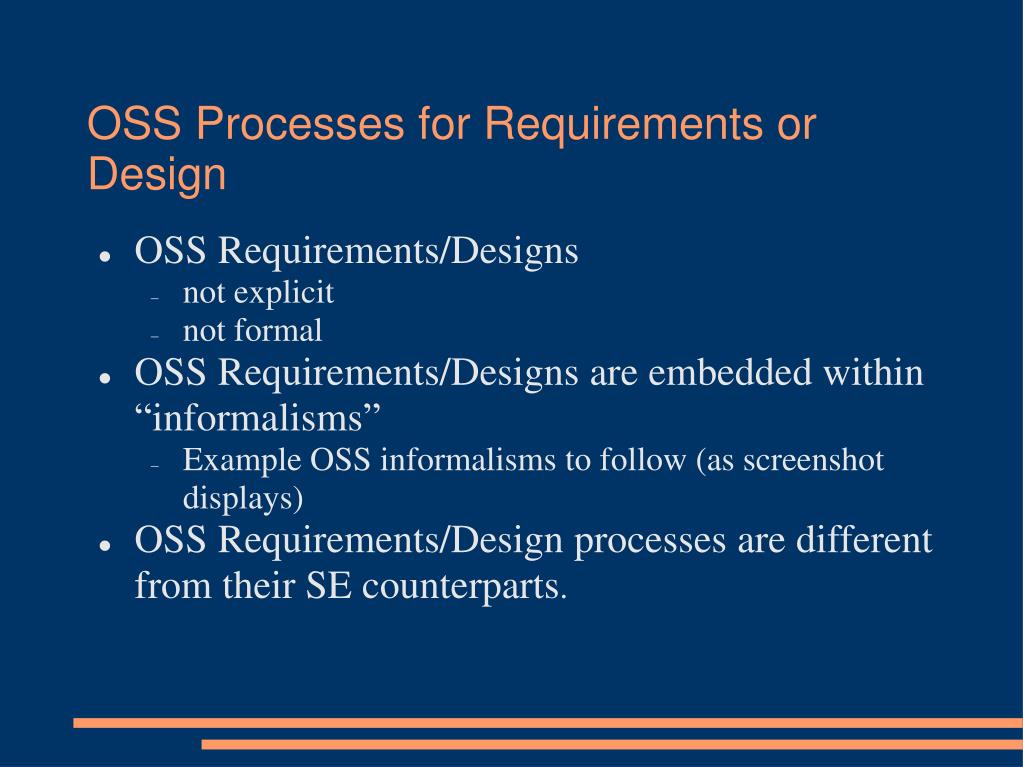 OSS Processes for Requirements or Design

- OSS Requirements/Designs
  - not explicit
  - not formal
- OSS Requirements/Designs are embedded within “informalisms”
  - Example OSS informalisms to follow (as screenshot displays)
- OSS Requirements/Design processes are different from their SE counterparts.